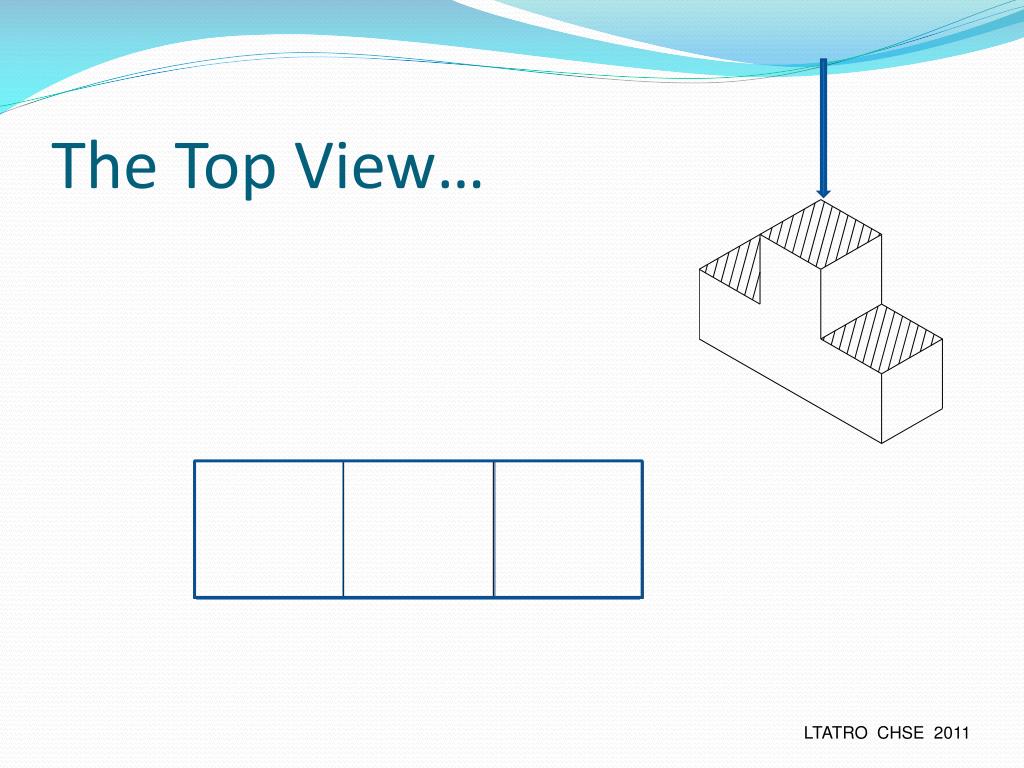 The Top View…

LTATRO CHSE 2011